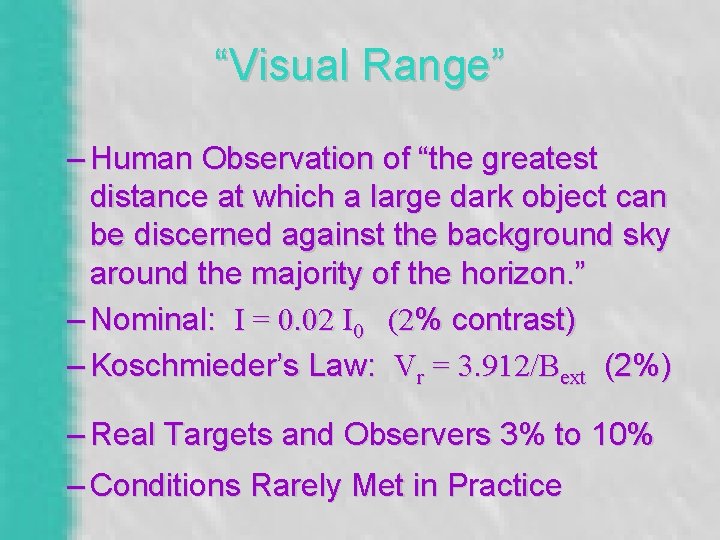 “Visual Range”

– Human Observation of “the greatest distance at which a large dark object can be discerned against the background sky around the majority of the horizon.”

– Nominal: $I = 0.02\ I_0$ (2% contrast)

– Koschmieder’s Law: $V_r = 3.912/B_{ext}$ (2%)

– Real Targets and Observers 3% to 10%

– Conditions Rarely Met in Practice